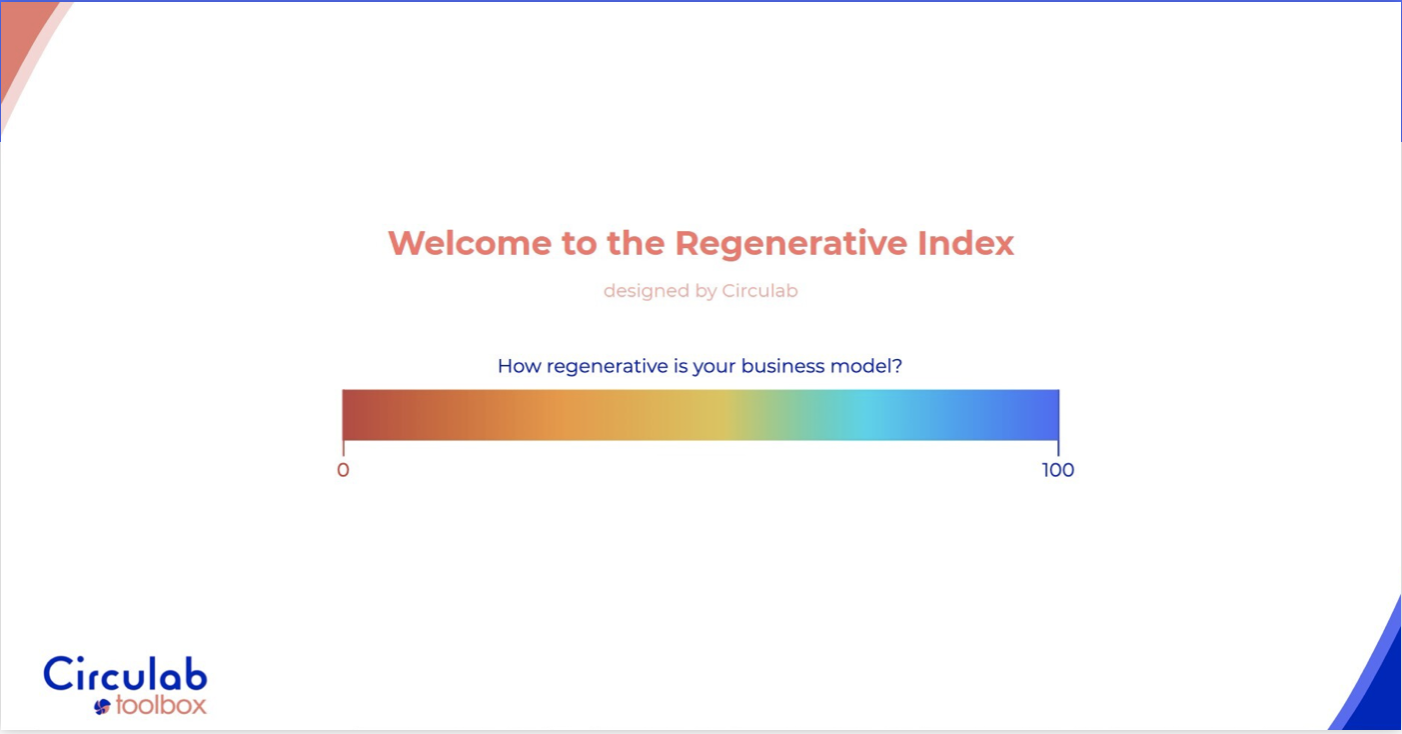 Welcome to the Regenerative Index

designed by Circulab

How regenerative is your business model?

0

100

Circulab
toolbox